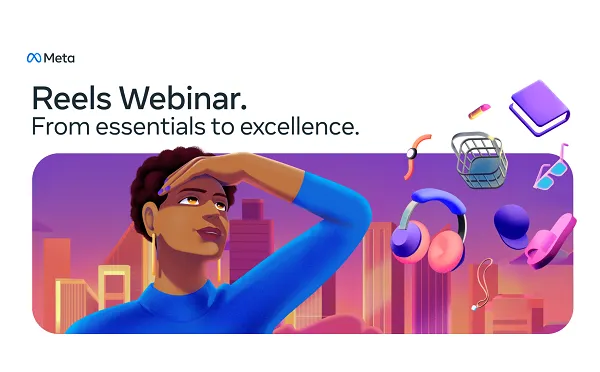 Meta

Reels Webinar.
From essentials to excellence.